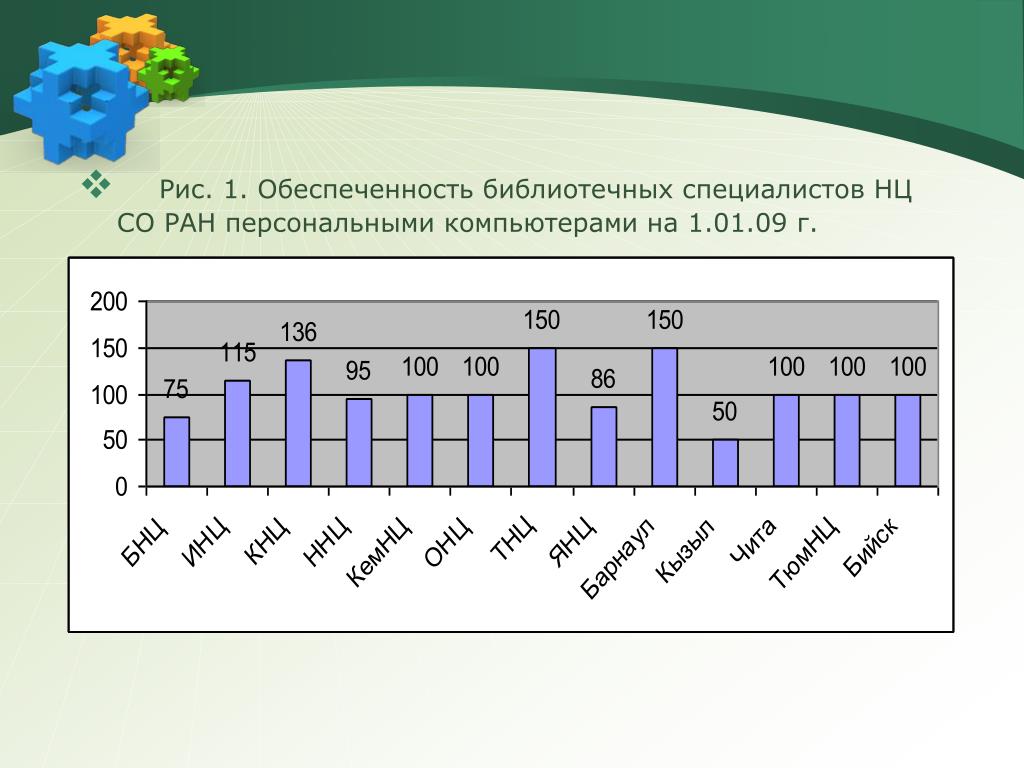 Рис. 1. Обеспеченность библиотечных специалистов НЦ СО РАН персональными компьютерами на 1.01.09 г.

200
150
100
50
0

75
115
136
95
100
100
150
86
150
50
100
100
100

БНЦ
ИНЦ
КНЦ
ННЦ
КемНЦ
ОНЦ
ТНЦ
ЯНЦ
Барнаул
Кызыл
Чита
ТюмНЦ
Бийск